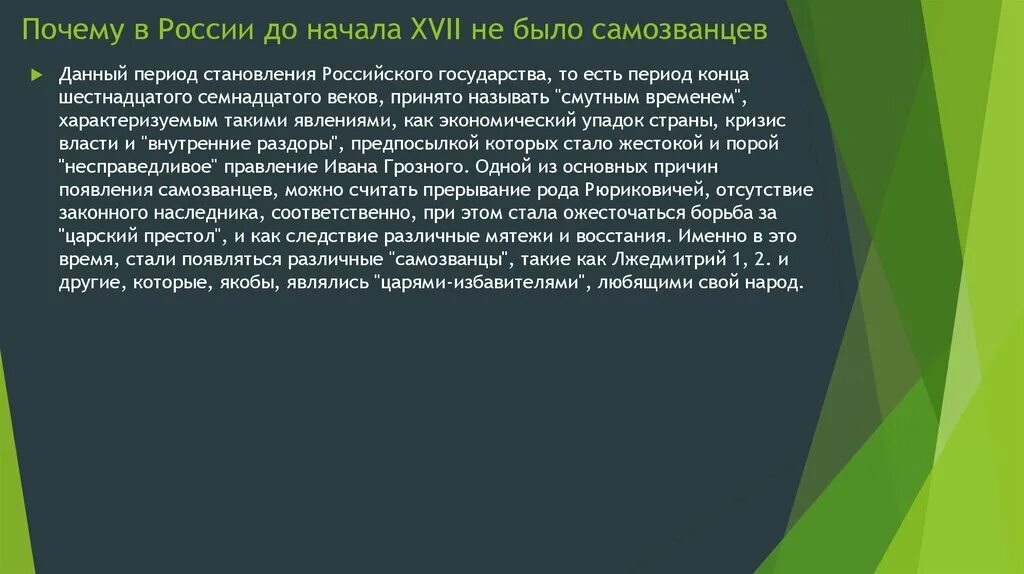 Почему в России до начала XVII не было самозванцев

Данный период становления Российского государства, то есть период конца шестнадцатого семнадцатого веков, принято называть "смутным временем", характеризуемым такими явлениями, как экономический упадок страны, кризис власти и "внутренние раздоры", предпосылкой которых стало жестокой и порой "несправедливое" правление Ивана Грозного. Одной из основных причин появления самозванцев, можно считать прерывание рода Рюриковичей, отсутствие законного наследника, соответственно, при этом стала ожесточаться борьба за "царский престол", и как следствие различные мятежи и восстания. Именно в это время, стали появляться различные "самозванцы", такие как Лжедмитрий 1, 2. и другие, которые, якобы, являлись "царями-избавителями", любящими свой народ.